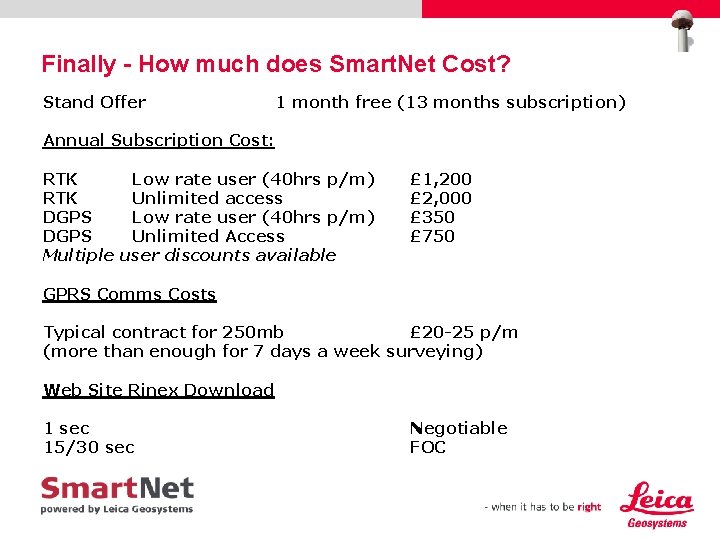 Finally - How much does SmartNet Cost?

Stand Offer 1 month free (13 months subscription)

Annual Subscription Cost:

RTK Low rate user (40hrs p/m) £1,200
RTK Unlimited access £2,000
DGPS Low rate user (40hrs p/m) £350
DGPS Unlimited Access £750
Multiple user discounts available

GPRS Comms Costs

Typical contract for 250mb £20-25 p/m
(more than enough for 7 days a week surveying)

Web Site Rinex Download

1 sec Negotiable
15/30 sec FOC

SmartNet
powered by Leica Geosystems

- when it has to be right

Leica
Geosystems